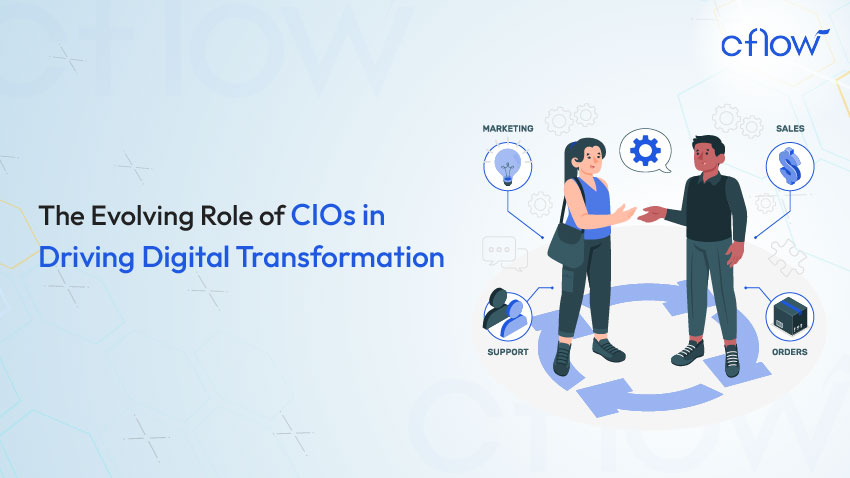 cflow

The Evolving Role of CIOs in Driving Digital Transformation

MARKETING

SALES

SUPPORT

ORDERS